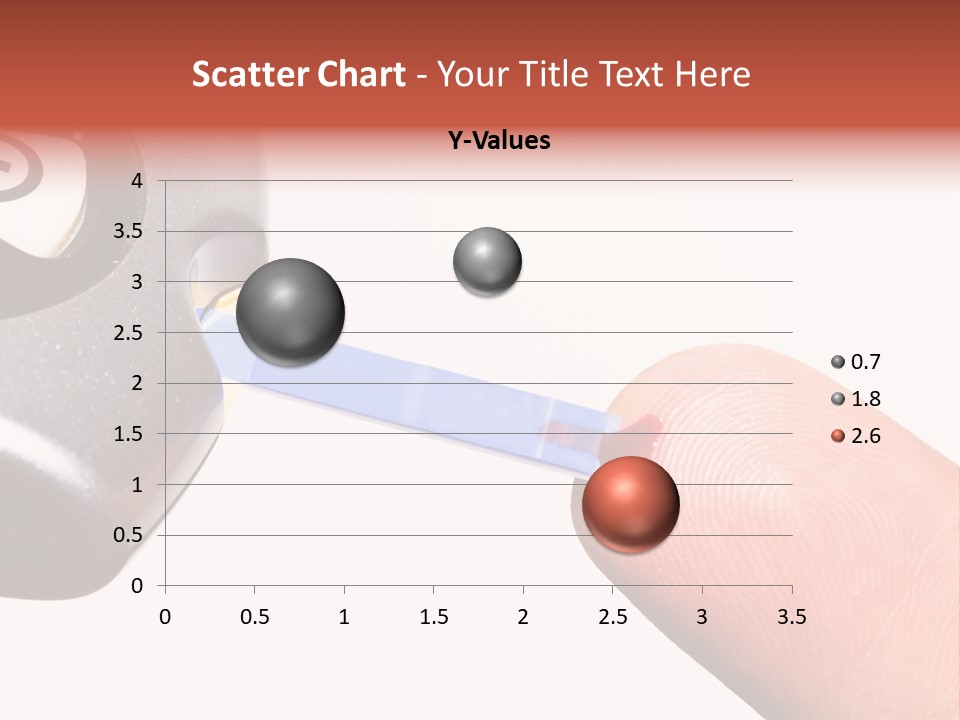 Scatter Chart - Your Title Text Here

Y-Values

4
3.5
3
2.5
2
1.5
1
0.5
0

0 0.5 1 1.5 2 2.5 3 3.5

0.7
1.8
2.6